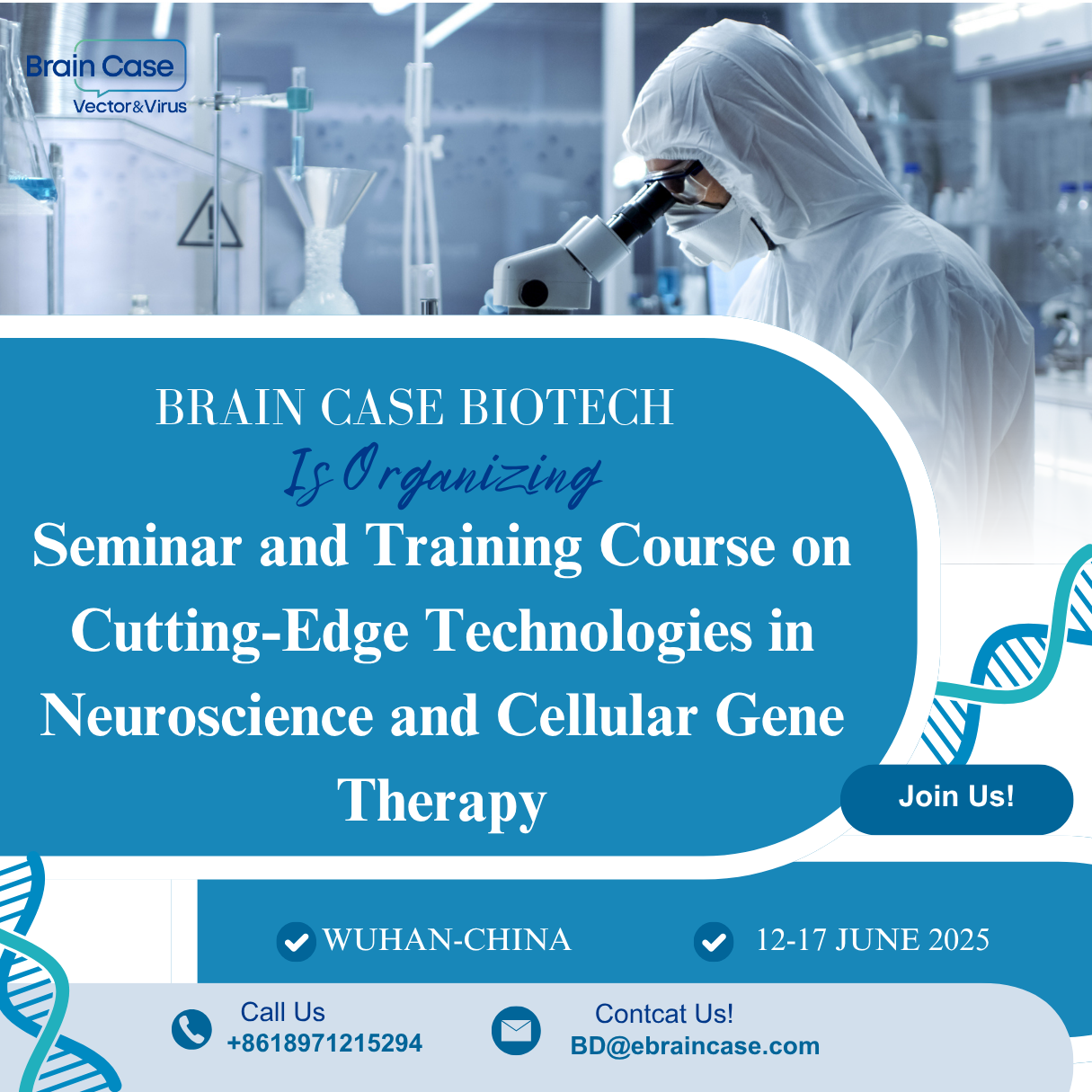 Brain Case
Vector&Virus

BRAIN CASE BIOTECH

Is Organizing

Seminar and Training Course on Cutting-Edge Technologies in Neuroscience and Cellular Gene Therapy

Join Us!

WUHAN-CHINA

12-17 JUNE 2025

Call Us
+8618971215294

Contcat Us!
BD@ebraincase.com